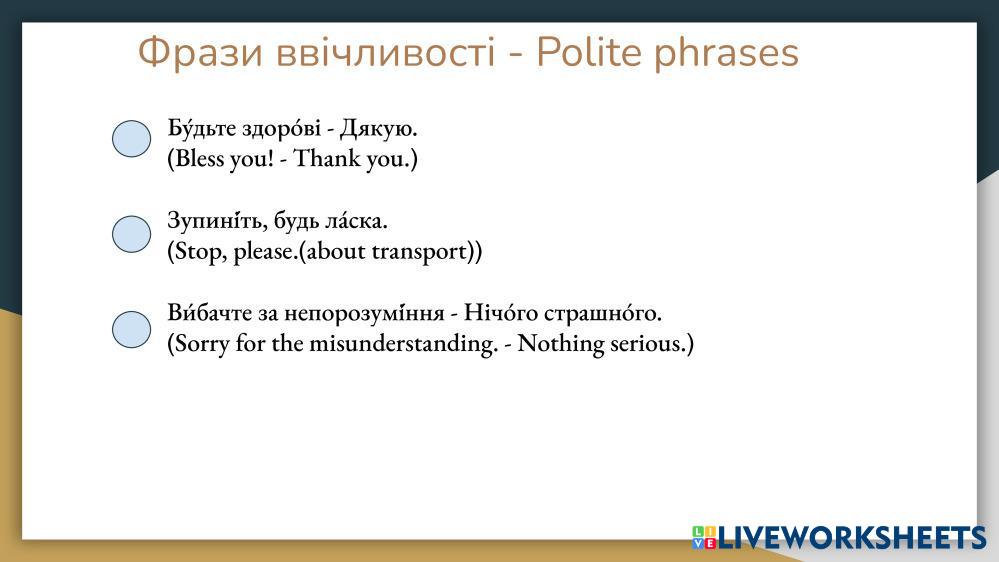 Фрази ввічливості - Polite phrases

Бу́дьте здоро́ві - Дякую.
(Bless you! - Thank you.)

Зупині́ть, будь ла́ска.
(Stop, please.(about transport))

Ви́бачте за непорозумі́ння - Нічо́го страшно́го.
(Sorry for the misunderstanding. - Nothing serious.)

LIVEWORKSHEETS